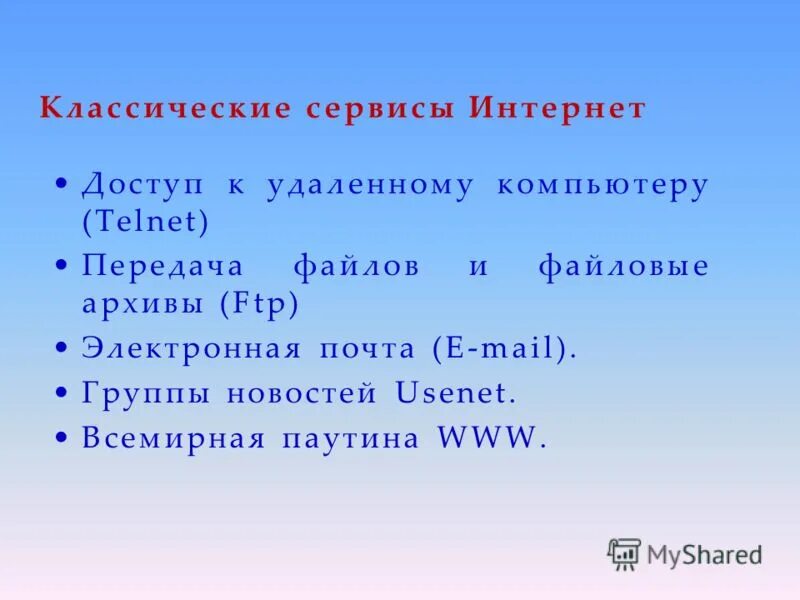 Классические сервисы Интернет

• Доступ к удаленному компьютеру (Telnet)
• Передача файлов и файловые архивы (Ftp)
• Электронная почта (E-mail).
• Группы новостей Usenet.
• Всемирная паутина WWW.

MyShared